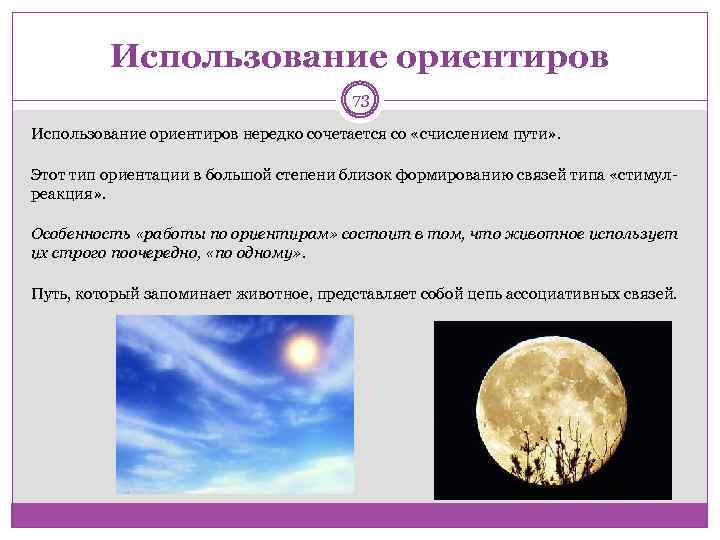 Использование ориентиров

73

Использование ориентиров нередко сочетается со «счислением пути».

Этот тип ориентации в большой степени близок формированию связей типа «стимул-реакция».

Особенность «работы по ориентирам» состоит в том, что животное использует их строго поочередно, «по одному».

Путь, который запоминает животное, представляет собой цепь ассоциативных связей.